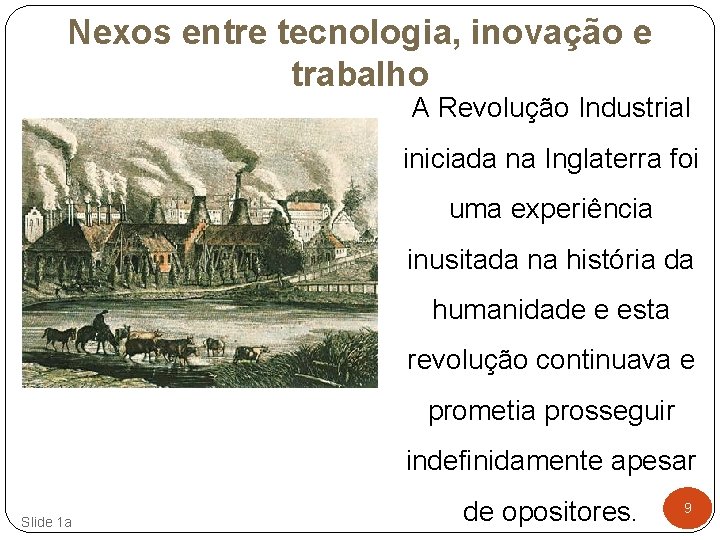 Nexos entre tecnologia, inovação e trabalho

A Revolução Industrial iniciada na Inglaterra foi uma experiência inusitada na história da humanidade e esta revolução continuava e prometia prosseguir indefinidamente apesar de opositores.

Slide 1a

9